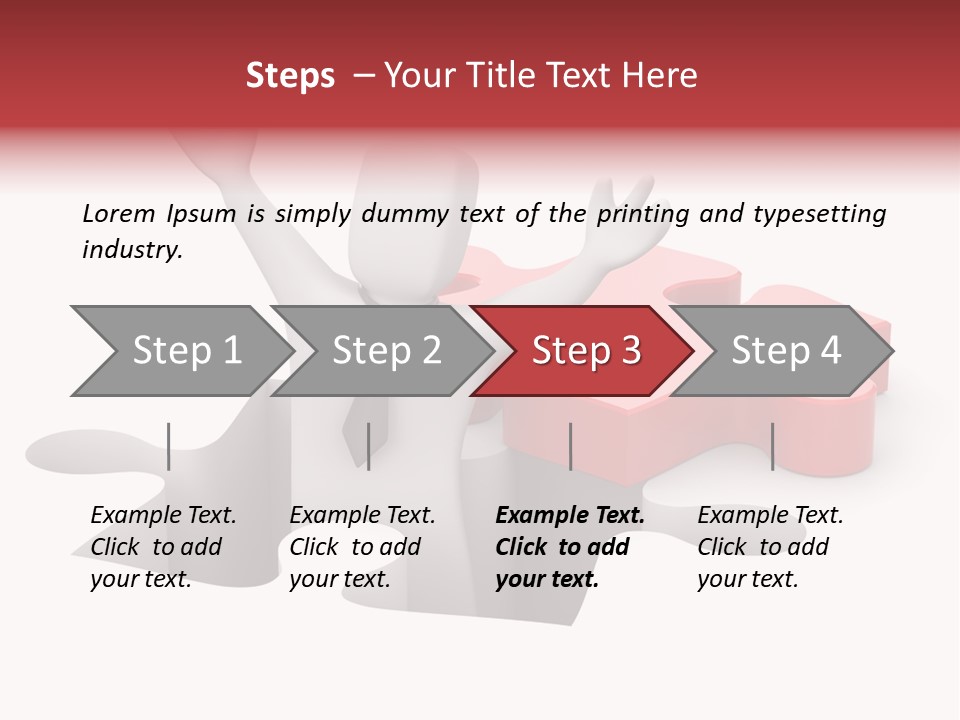 Steps – Your Title Text Here

Lorem Ipsum is simply dummy text of the printing and typesetting industry.

Step 1

Step 2

Step 3

Step 4

Example Text. Click to add your text.

Example Text. Click to add your text.

Example Text. Click to add your text.

Example Text. Click to add your text.